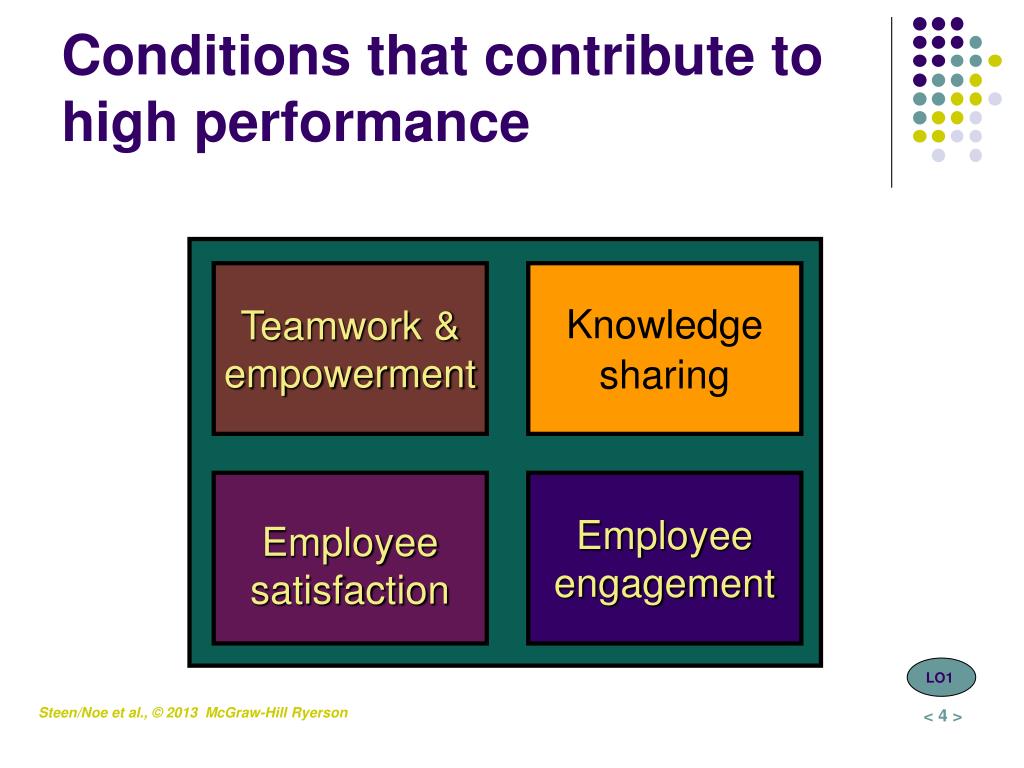 Conditions that contribute to high performance

Teamwork & empowerment

Knowledge sharing

Employee satisfaction

Employee engagement

LO1

Steen/Noe et al., © 2013 McGraw-Hill Ryerson

< 4 >